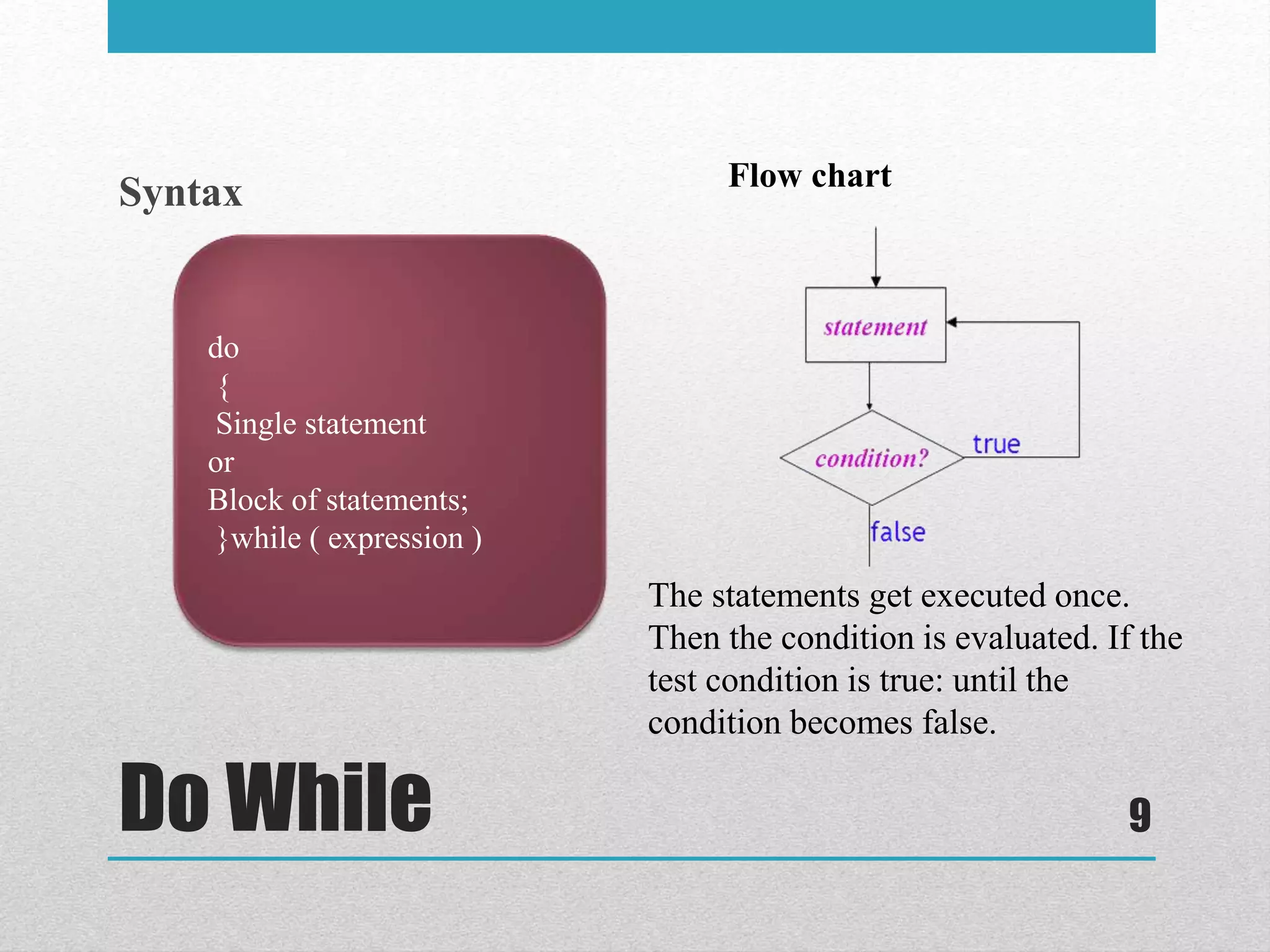 Syntax

do
{
Single statement
or
Block of statements;
}while ( expression )

Flow chart

statement

condition?

true

false

The statements get executed once. Then the condition is evaluated. If the test condition is true: until the condition becomes false.

Do While

9